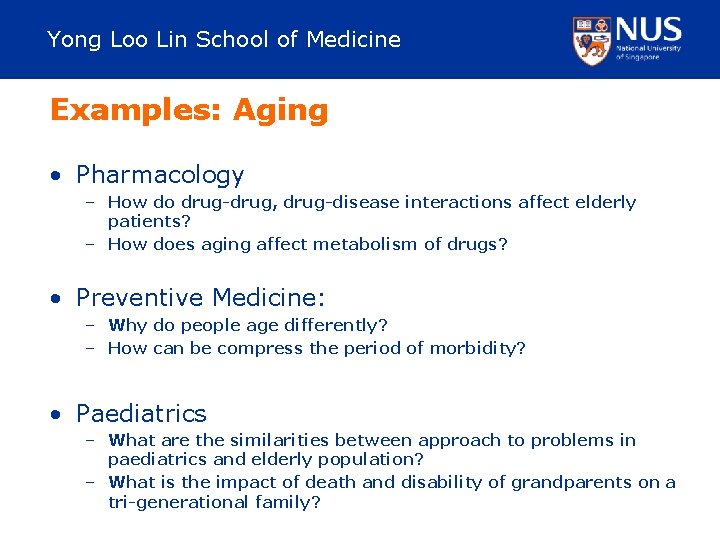 Yong Loo Lin School of Medicine

NUS
National University of Singapore

Examples: Aging

• Pharmacology
– How do drug-drug, drug-disease interactions affect elderly patients?
– How does aging affect metabolism of drugs?

• Preventive Medicine:
– Why do people age differently?
– How can be compress the period of morbidity?

• Paediatrics
– What are the similarities between approach to problems in paediatrics and elderly population?
– What is the impact of death and disability of grandparents on a tri-generational family?